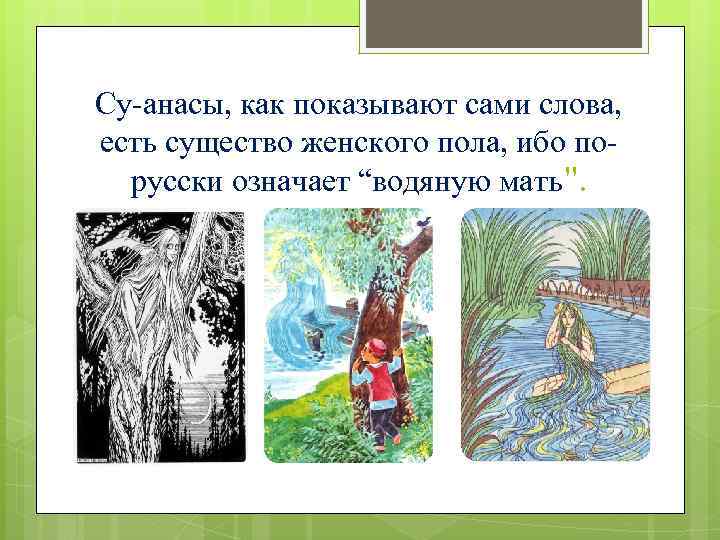 Су-анасы, как показывают сами слова, есть существо женского пола, ибо по-русски означает “водяную мать".